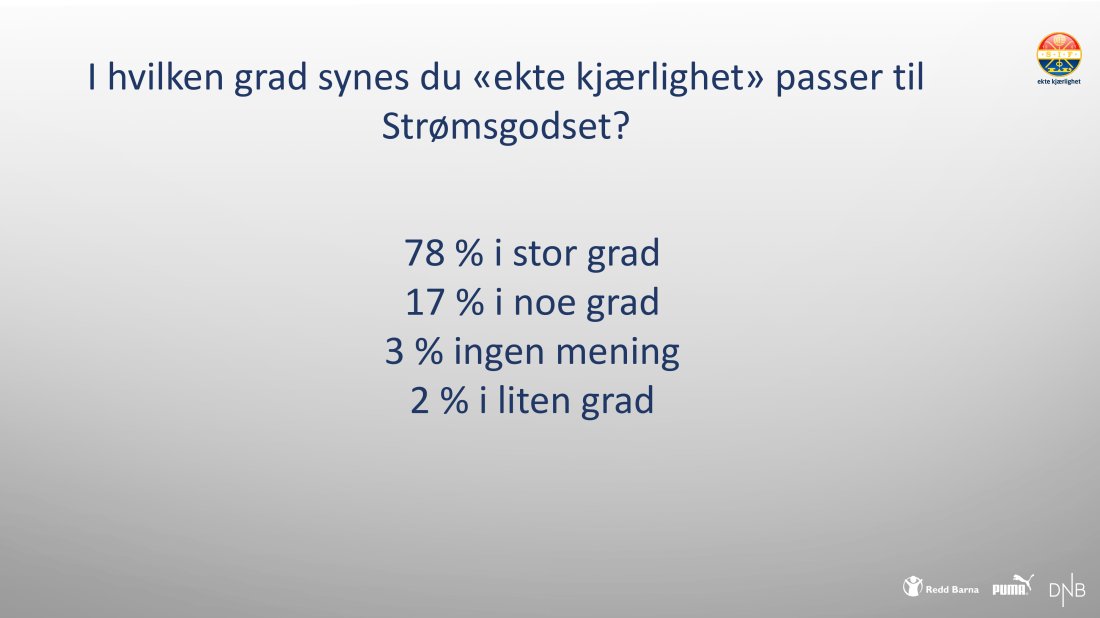 I hvilken grad synes du «ekte kjærlighet» passer til Strømsgodset?

ekte kjærlighet

78 % i stor grad
17 % i noe grad
3 % ingen mening
2 % i liten grad

Redd Barna PUMA DNB